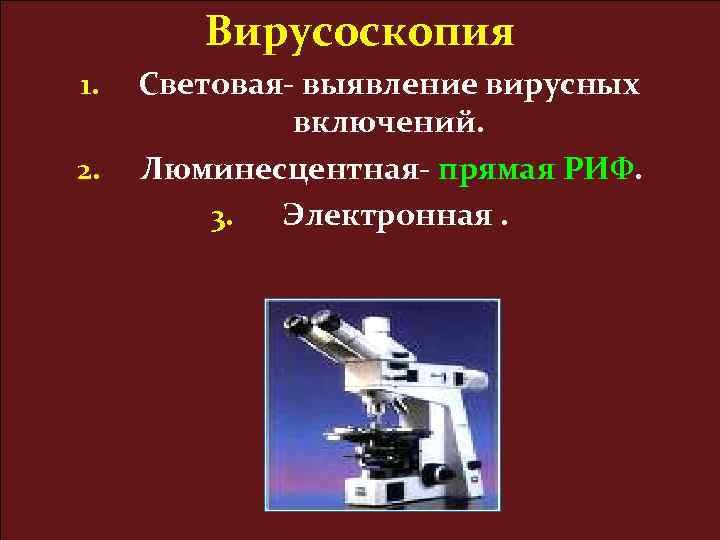 Вирусоскопия

1. Световая- выявление вирусных включений.
2. Люминесцентная- прямая РИФ.
3. Электронная .